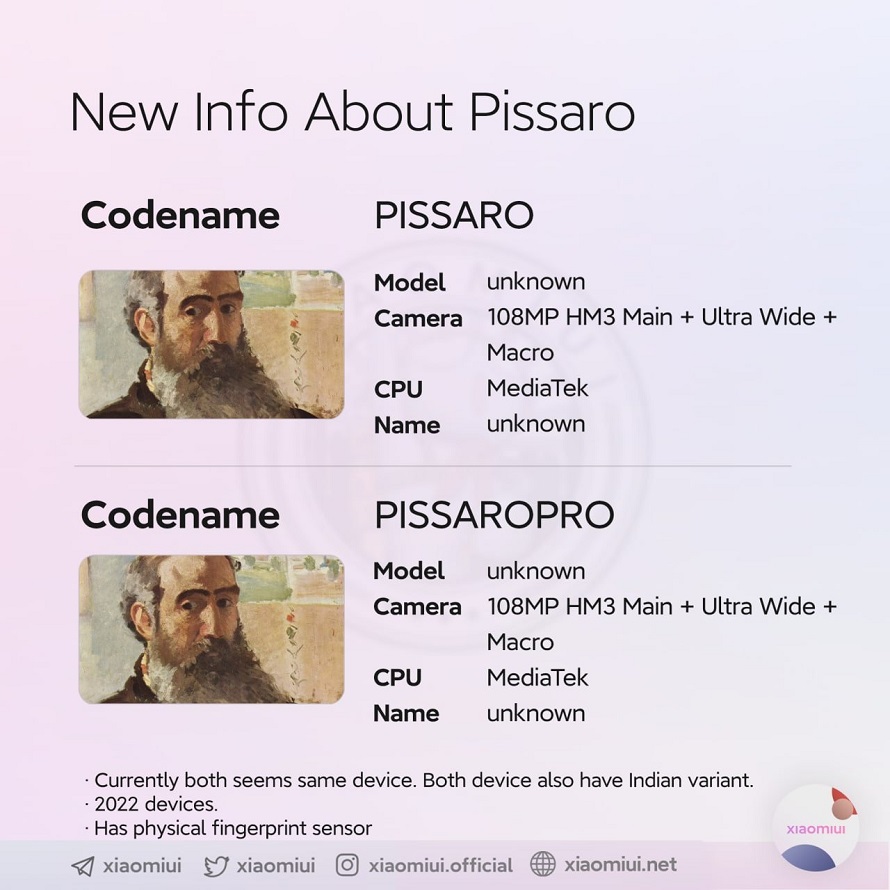 New Info About Pissaro

Codename PISSARO

Model unknown
Camera 108MP HM3 Main + Ultra Wide + Macro
CPU MediaTek
Name unknown

Codename PISSAROPRO

Model unknown
Camera 108MP HM3 Main + Ultra Wide + Macro
CPU MediaTek
Name unknown

· Currently both seems same device. Both device also have Indian variant.
· 2022 devices.
· Has physical fingerprint sensor

xiaomiui

xiaomiui xiaomiui xiaomiui.official xiaomiui.net